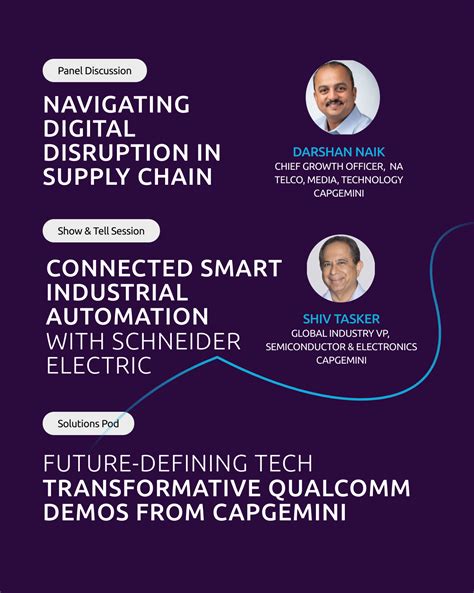 Panel Discussion

NAVIGATING DIGITAL DISRUPTION IN SUPPLY CHAIN

DARSHAN NAIK
CHIEF GROWTH OFFICER, NA
TELCO, MEDIA, TECHNOLOGY
CAPGEMINI

Show & Tell Session

CONNECTED SMART INDUSTRIAL AUTOMATION WITH SCHNEIDER ELECTRIC

SHIV TASKER
GLOBAL INDUSTRY VP,
SEMICONDUCTOR & ELECTRONICS
CAPGEMINI

Solutions Pod

FUTURE-DEFINING TECH
TRANSFORMATIVE QUALCOMM DEMOS FROM CAPGEMINI